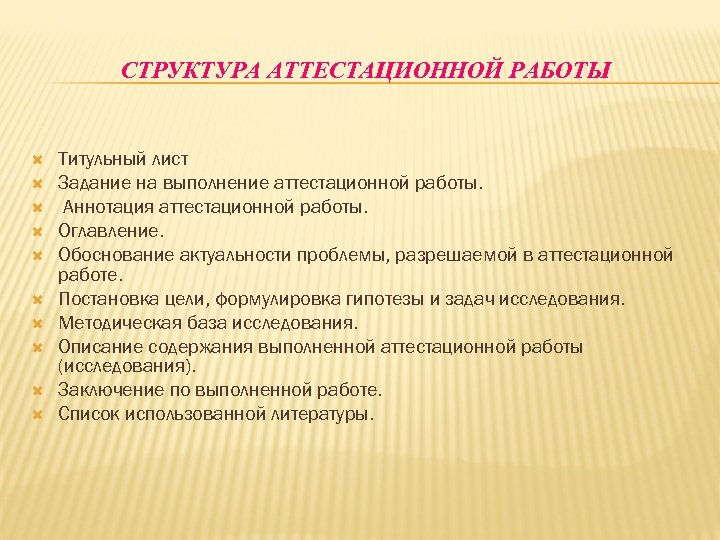 СТРУКТУРА АТТЕСТАЦИОННОЙ РАБОТЫ

Титульный лист
Задание на выполнение аттестационной работы.
Аннотация аттестационной работы.
Оглавление.
Обоснование актуальности проблемы, разрешаемой в аттестационной работе.
Постановка цели, формулировка гипотезы и задач исследования.
Методическая база исследования.
Описание содержания выполненной аттестационной работы (исследования).
Заключение по выполненной работе.
Список использованной литературы.